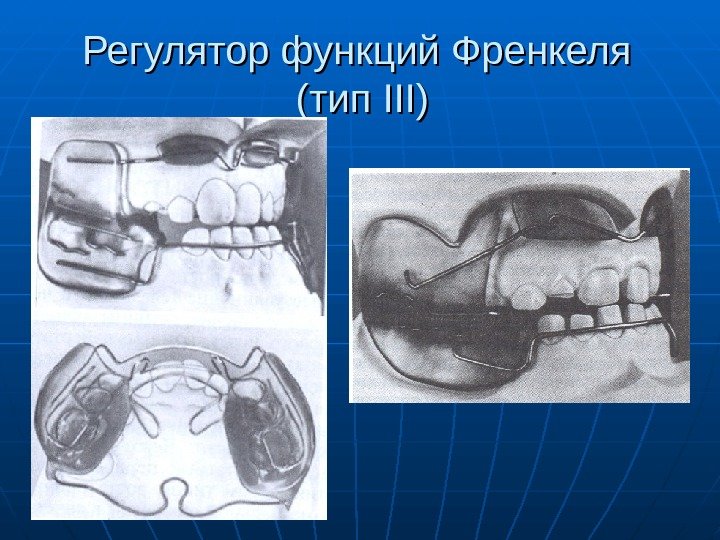 Регулятор функций Френкеля (тип III)